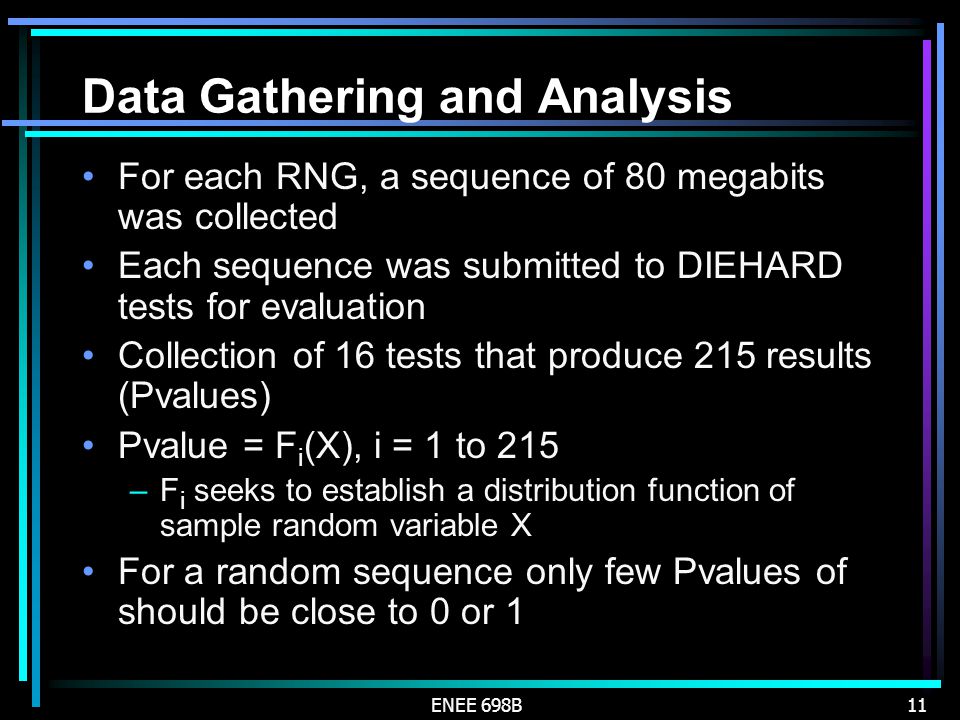 Data Gathering and Analysis

• For each RNG, a sequence of 80 megabits was collected

• Each sequence was submitted to DIEHARD tests for evaluation

• Collection of 16 tests that produce 215 results (Pvalues)

• Pvalue = $F_i(X)$, i = 1 to 215

– $F_i$ seeks to establish a distribution function of sample random variable X

• For a random sequence only few Pvalues of should be close to 0 or 1

ENEE 698B

11